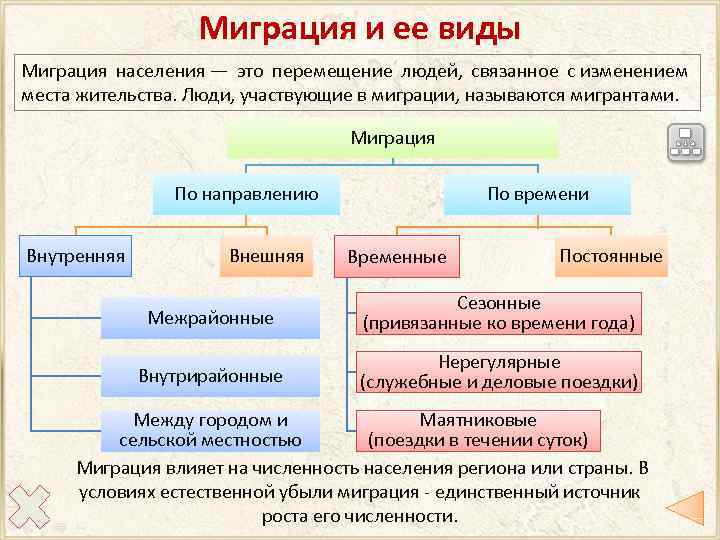 Миграция и ее виды

Миграция населения — это перемещение людей, связанное с изменением места жительства. Люди, участвующие в миграции, называются мигрантами.

Миграция

По направлению

По времени

Внутренняя

Внешняя

Временные

Постоянные

Межрайонные

Внутрирайонные

Между городом и сельской местностью

Сезонные (привязанные ко времени года)

Нерегулярные (служебные и деловые поездки)

Маятниковые (поездки в течении суток)

Миграция влияет на численность населения региона или страны. В условиях естественной убыли миграция - единственный источник роста его численности.